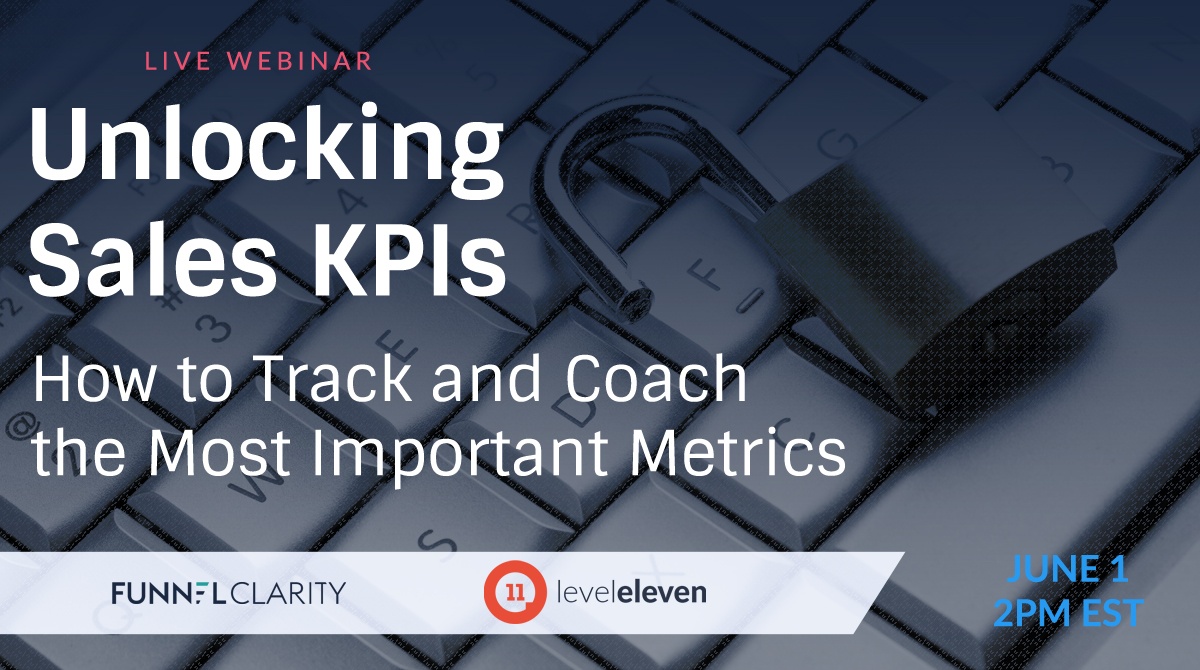 LIVE WEBINAR

Unlocking Sales KPIs

How to Track and Coach the Most Important Metrics

FUNNEL CLARITY

11 leveleleven

JUNE 1
2PM EST